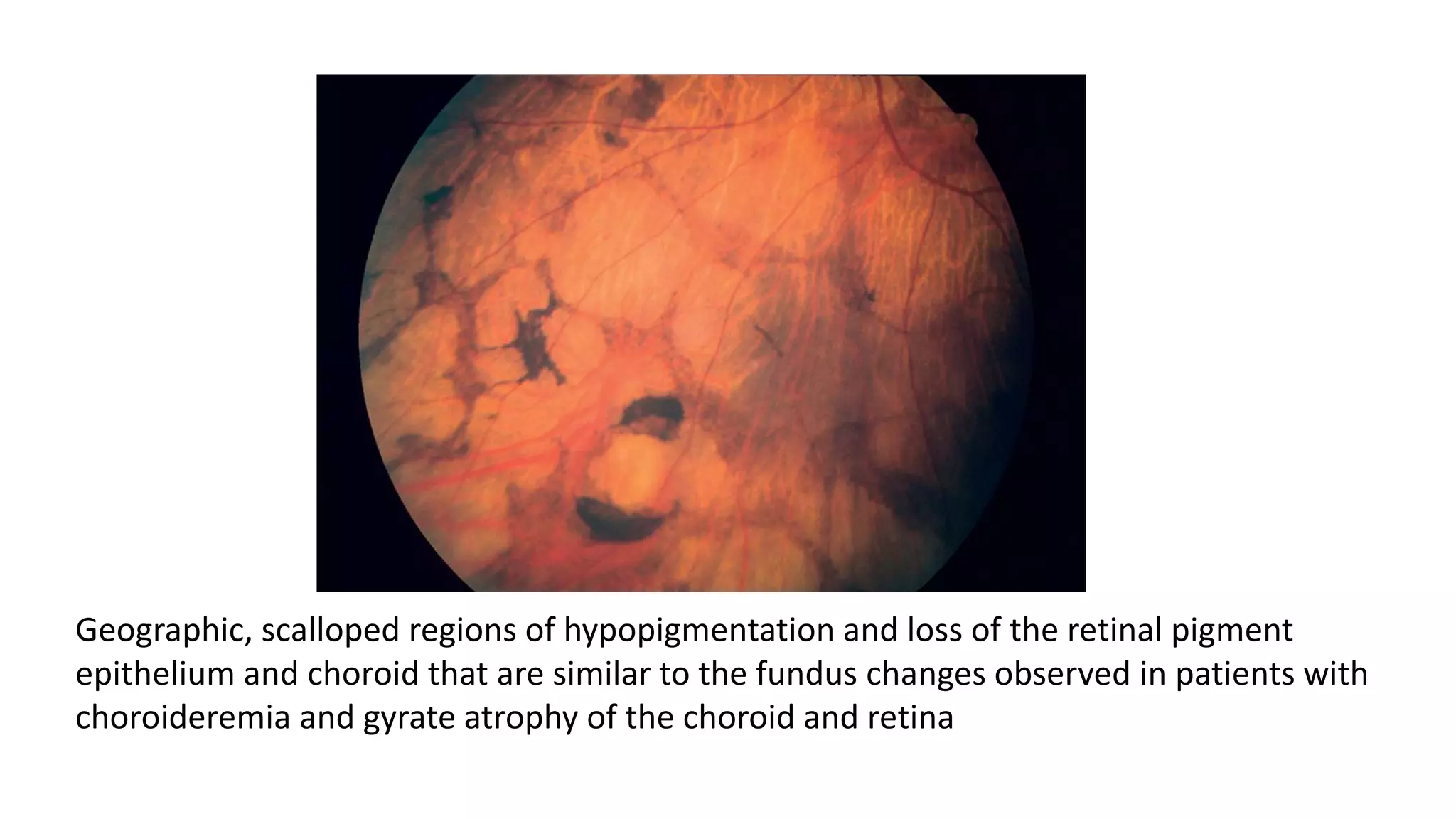 Geographic, scalloped regions of hypopigmentation and loss of the retinal pigment epithelium and choroid that are similar to the fundus changes observed in patients with choroideremia and gyrate atrophy of the choroid and retina